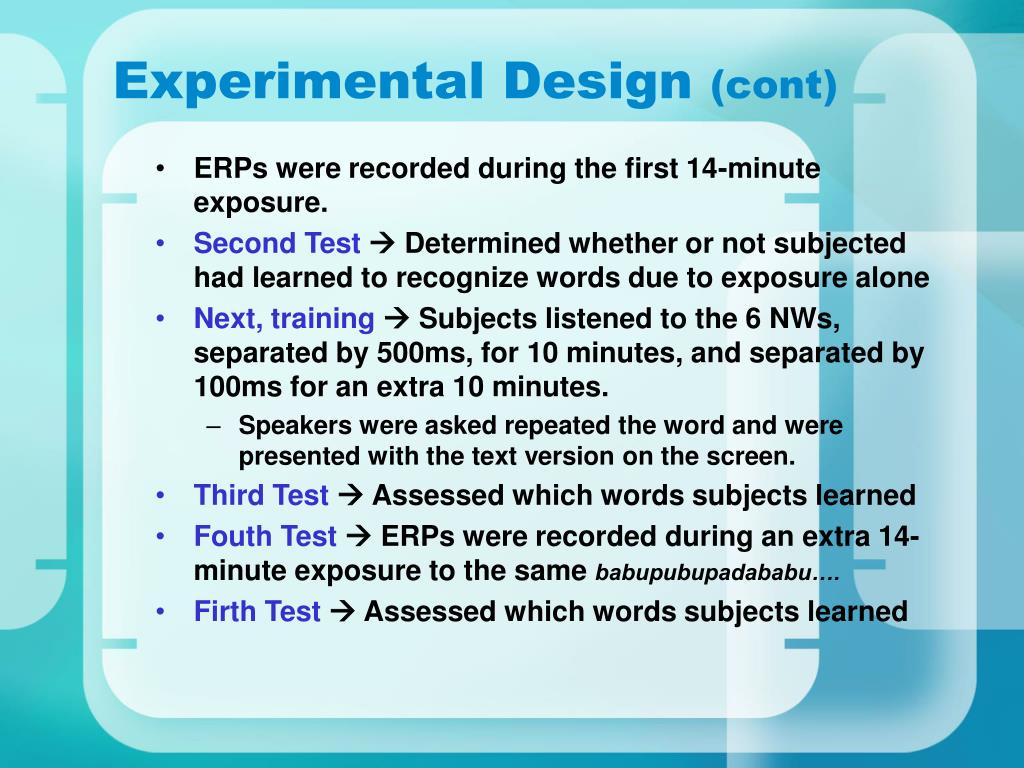 Experimental Design (cont)

• ERPs were recorded during the first 14-minute exposure.
• Second Test → Determined whether or not subjected had learned to recognize words due to exposure alone
• Next, training → Subjects listened to the 6 NWs, separated by 500ms, for 10 minutes, and separated by 100ms for an extra 10 minutes.
– Speakers were asked repeated the word and were presented with the text version on the screen.
• Third Test → Assessed which words subjects learned
• Fouth Test → ERPs were recorded during an extra 14-minute exposure to the same babupubupadababu….
• Firth Test → Assessed which words subjects learned